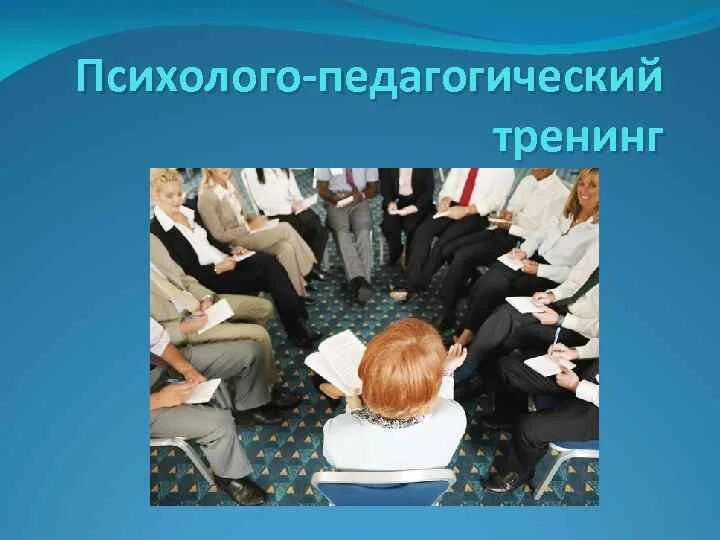 Психолого-педагогический тренинг